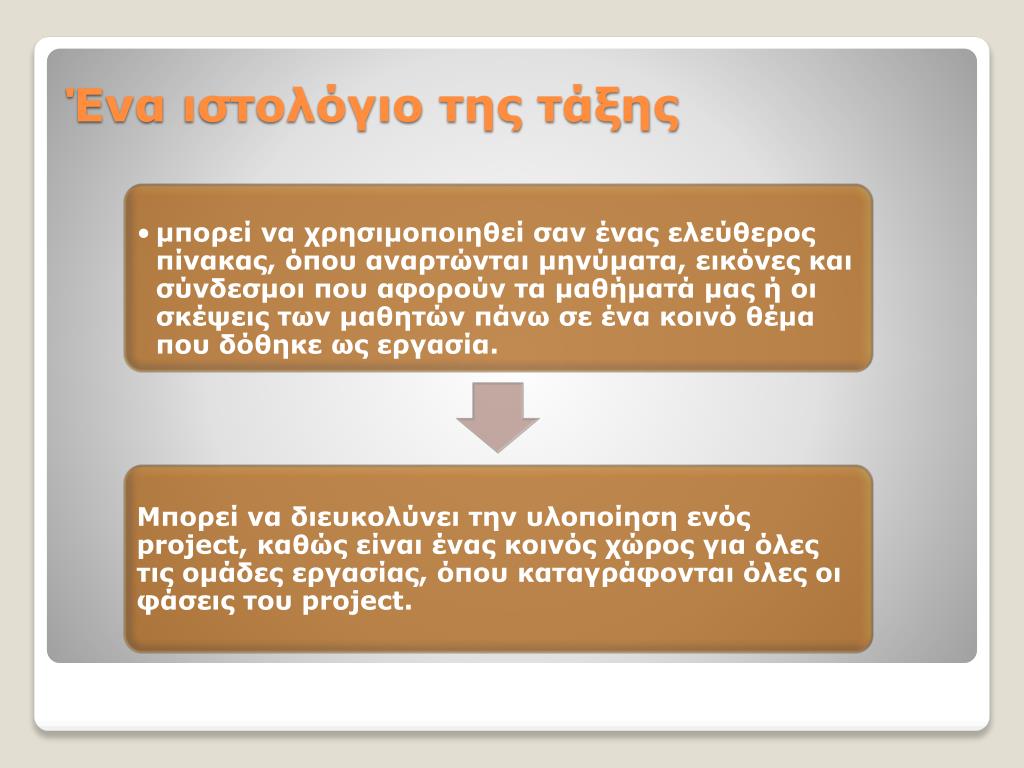 Ένα ιστολόγιο της τάξης

• μπορεί να χρησιμοποιηθεί σαν ένας ελεύθερος πίνακας, όπου αναρτώνται μηνύματα, εικόνες και σύνδεσμοι που αφορούν τα μαθήματά μας ή οι σκέψεις των μαθητών πάνω σε ένα κοινό θέμα που δόθηκε ως εργασία.

Μπορεί να διευκολύνει την υλοποίηση ενός project, καθώς είναι ένας κοινός χώρος για όλες τις ομάδες εργασίας, όπου καταγράφονται όλες οι φάσεις του project.